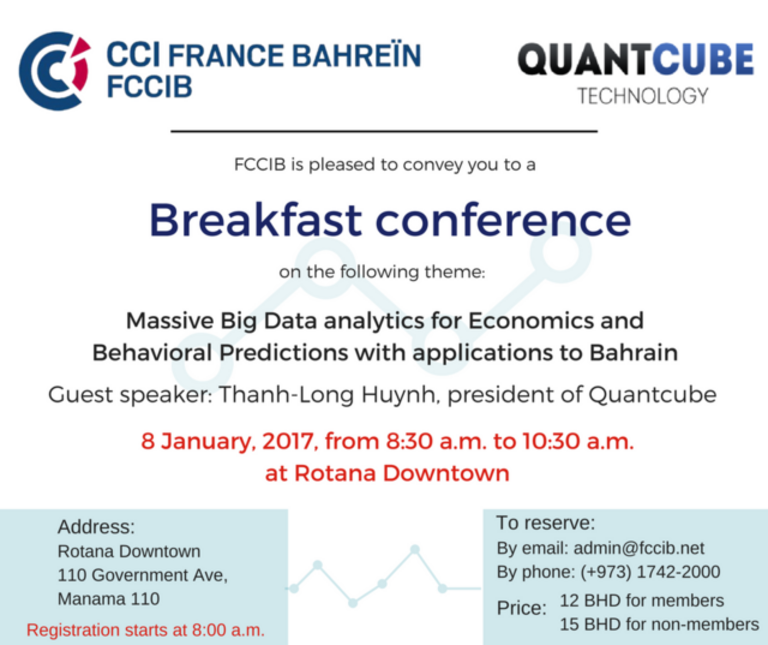 CCI FRANCE BAHREÏN
FCCIB

QUANTCUBE
TECHNOLOGY

FCCIB is pleased to convey you to a

Breakfast conference

on the following theme:

Massive Big Data analytics for Economics and Behavioral Predictions with applications to Bahrain

Guest speaker: Thanh-Long Huynh, president of Quantcube

8 January, 2017, from 8:30 a.m. to 10:30 a.m.
at Rotana Downtown

Address:
Rotana Downtown
110 Government Ave,
Manama 110

Registration starts at 8:00 a.m.

To reserve:
By email: admin@fccib.net
By phone: (+973) 1742-2000

Price: 12 BHD for members
15 BHD for non-members